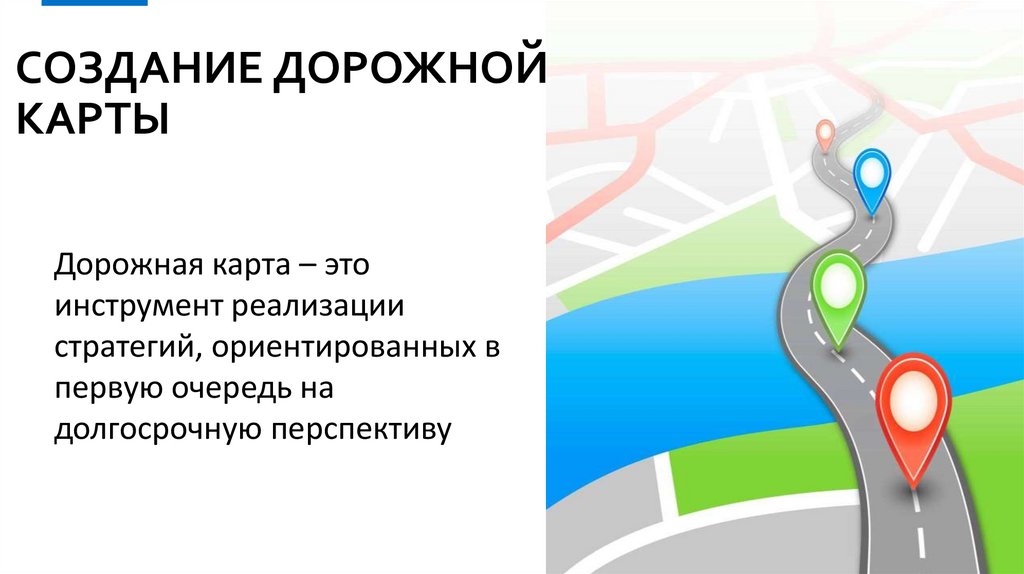 СОЗДАНИЕ ДОРОЖНОЙ КАРТЫ

Дорожная карта – это инструмент реализации стратегий, ориентированных в первую очередь на долгосрочную перспективу